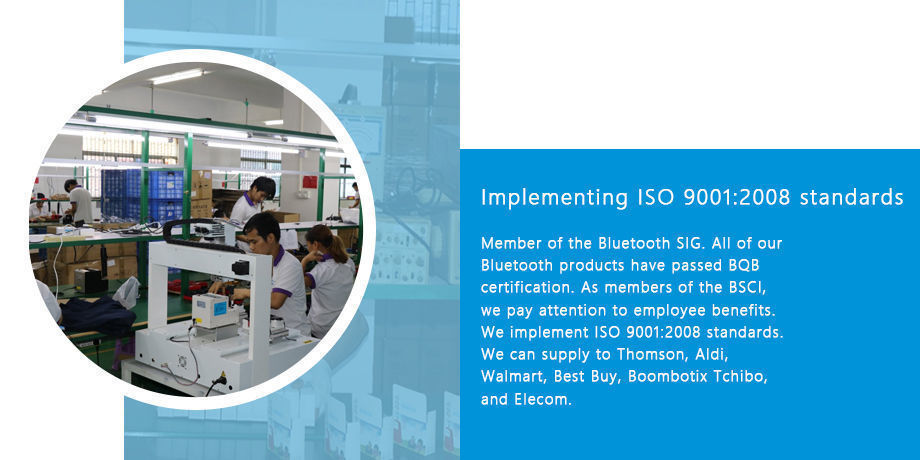 Implementing ISO 9001:2008 standards

Member of the Bluetooth SIG. All of our Bluetooth products have passed BQB certification. As members of the BSCI, we pay attention to employee benefits. We implement ISO 9001:2008 standards. We can supply to Thomson, Aldi, Walmart, Best Buy, Boombotix Tchibo, and Elecom.